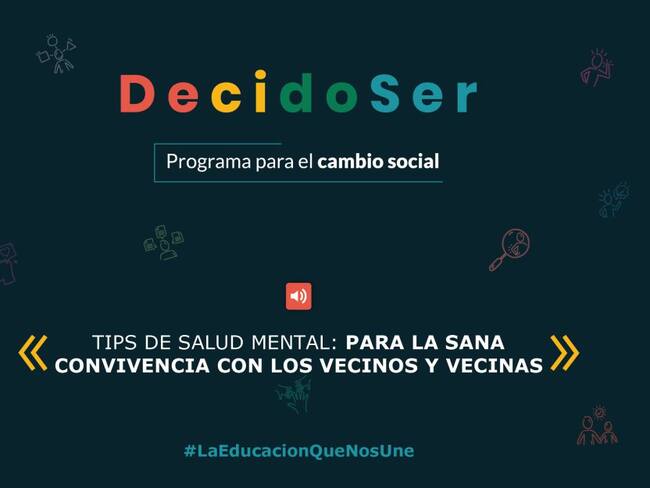 DecidoSer

Programa para el cambio social

TIPS DE SALUD MENTAL: PARA LA SANA CONVIVENCIA CON LOS VECINOS Y VECINAS

#LaEducacionQueNosUne